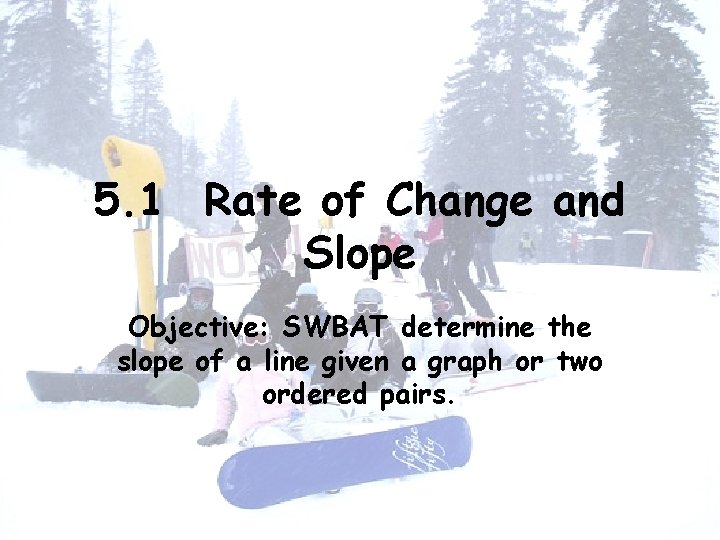 5.1 Rate of Change and Slope

Objective: SWBAT determine the slope of a line given a graph or two ordered pairs.